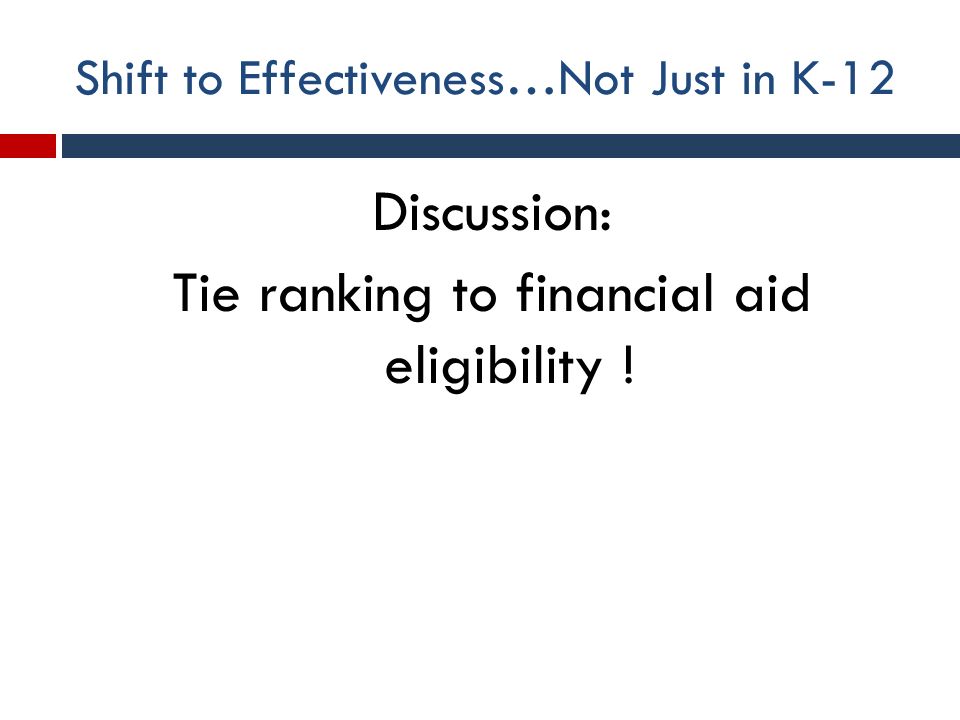 Shift to Effectiveness…Not Just in K-12

Discussion:

Tie ranking to financial aid eligibility !